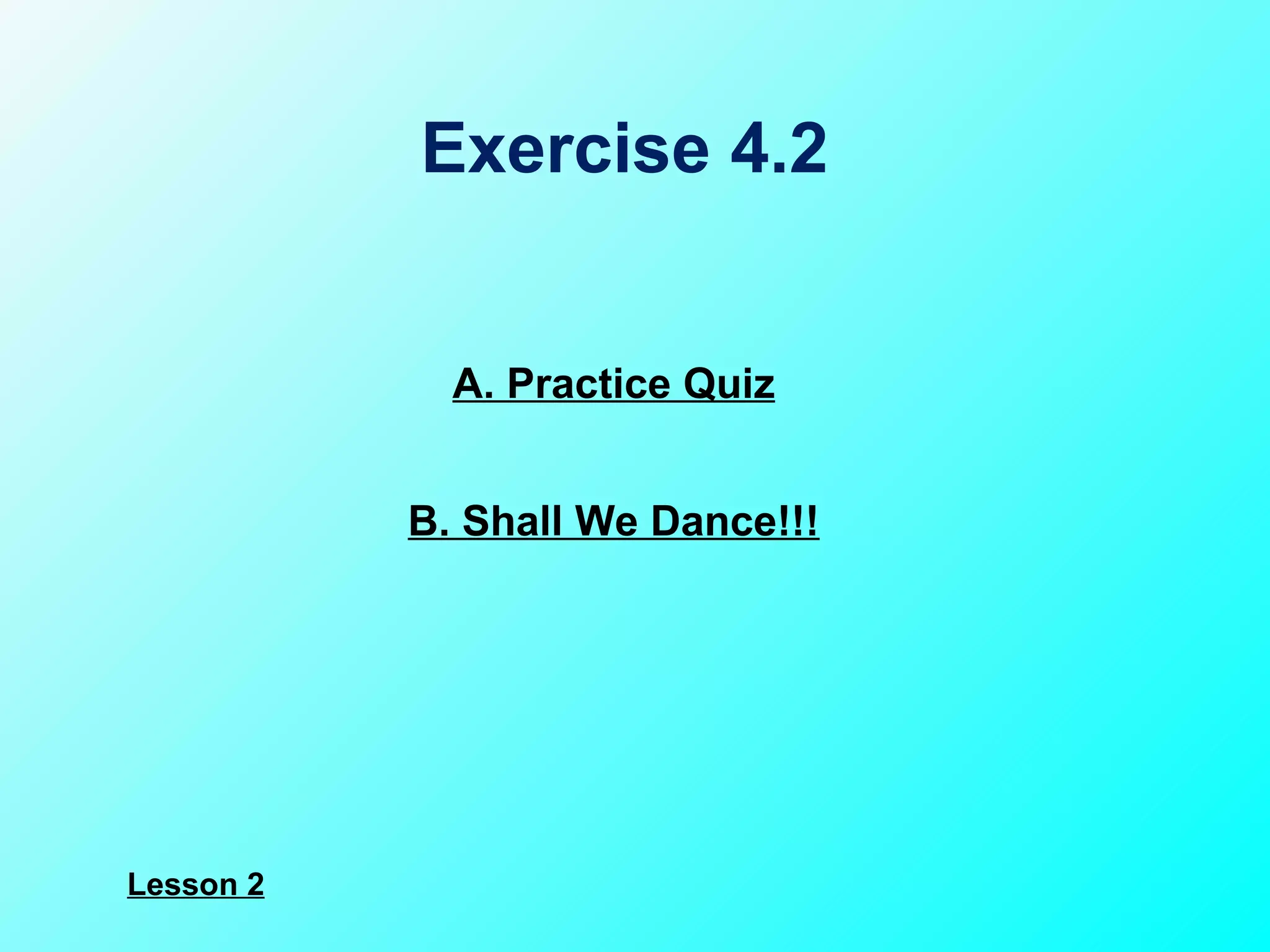 Exercise 4.2

A. Practice Quiz

B. Shall We Dance!!!

Lesson 2